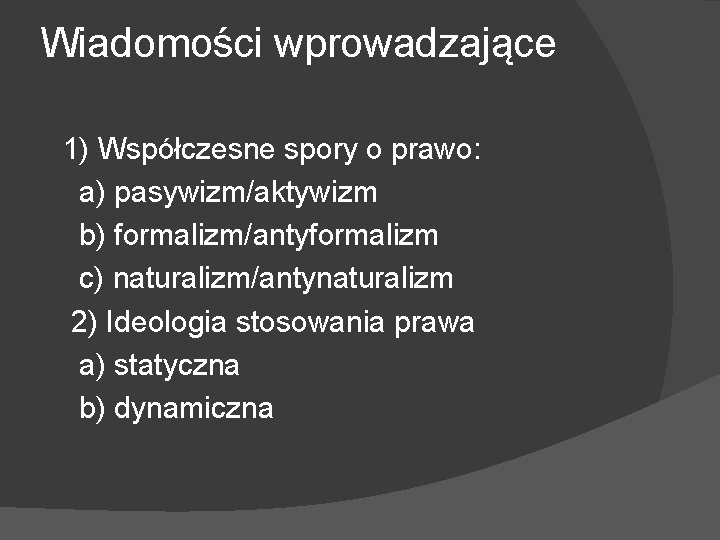 Wiadomości wprowadzające

1) Współczesne spory o prawo:
a) pasywizm/aktywizm
b) formalizm/antyformalizm
c) naturalizm/antynaturalizm
2) Ideologia stosowania prawa
a) statyczna
b) dynamiczna